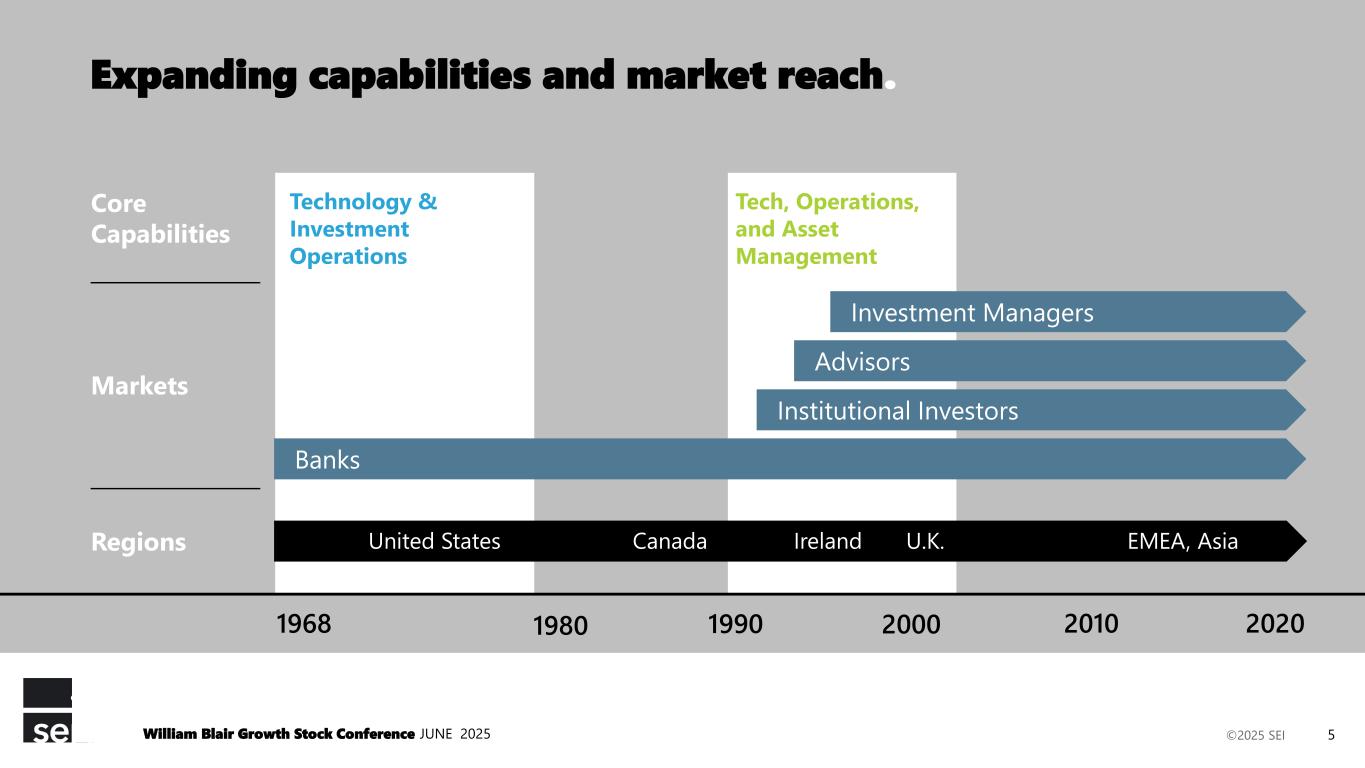 Expanding capabilities and market reach.

Core Capabilities

Technology & Investment Operations

Tech, Operations, and Asset Management

Markets

Investment Managers

Advisors

Institutional Investors

Banks

Regions

United States Canada Ireland U.K. EMEA, Asia

1968 1980 1990 2000 2010 2020

sei

William Blair Growth Stock Conference JUNE 2025

©2025 SEI 5